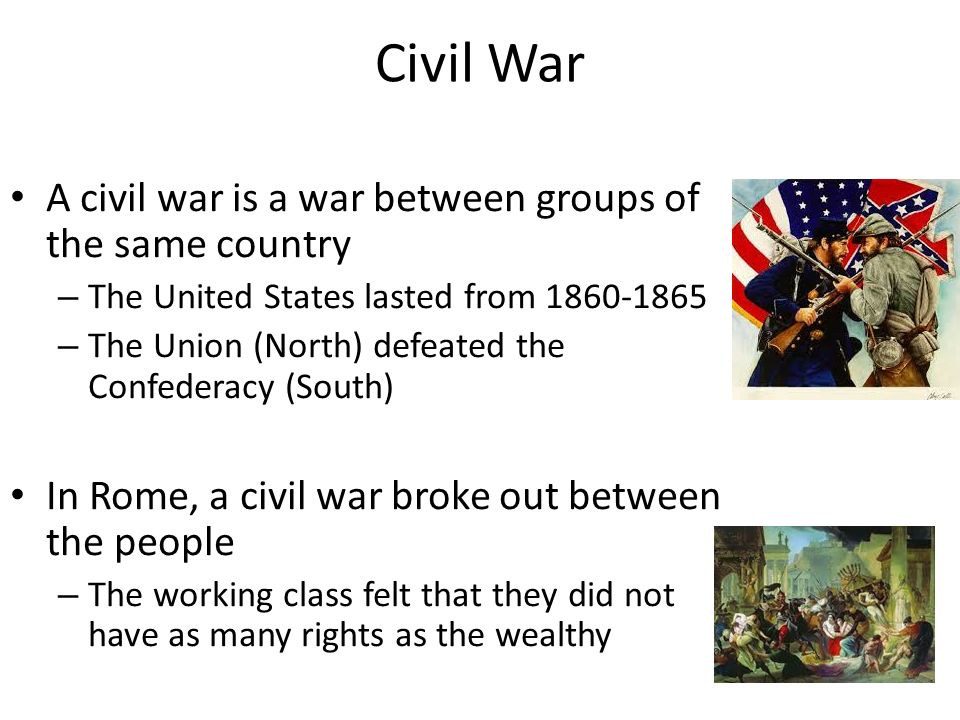 Civil War

• A civil war is a war between groups of the same country
– The United States lasted from 1860-1865
– The Union (North) defeated the Confederacy (South)

• In Rome, a civil war broke out between the people
– The working class felt that they did not have as many rights as the wealthy